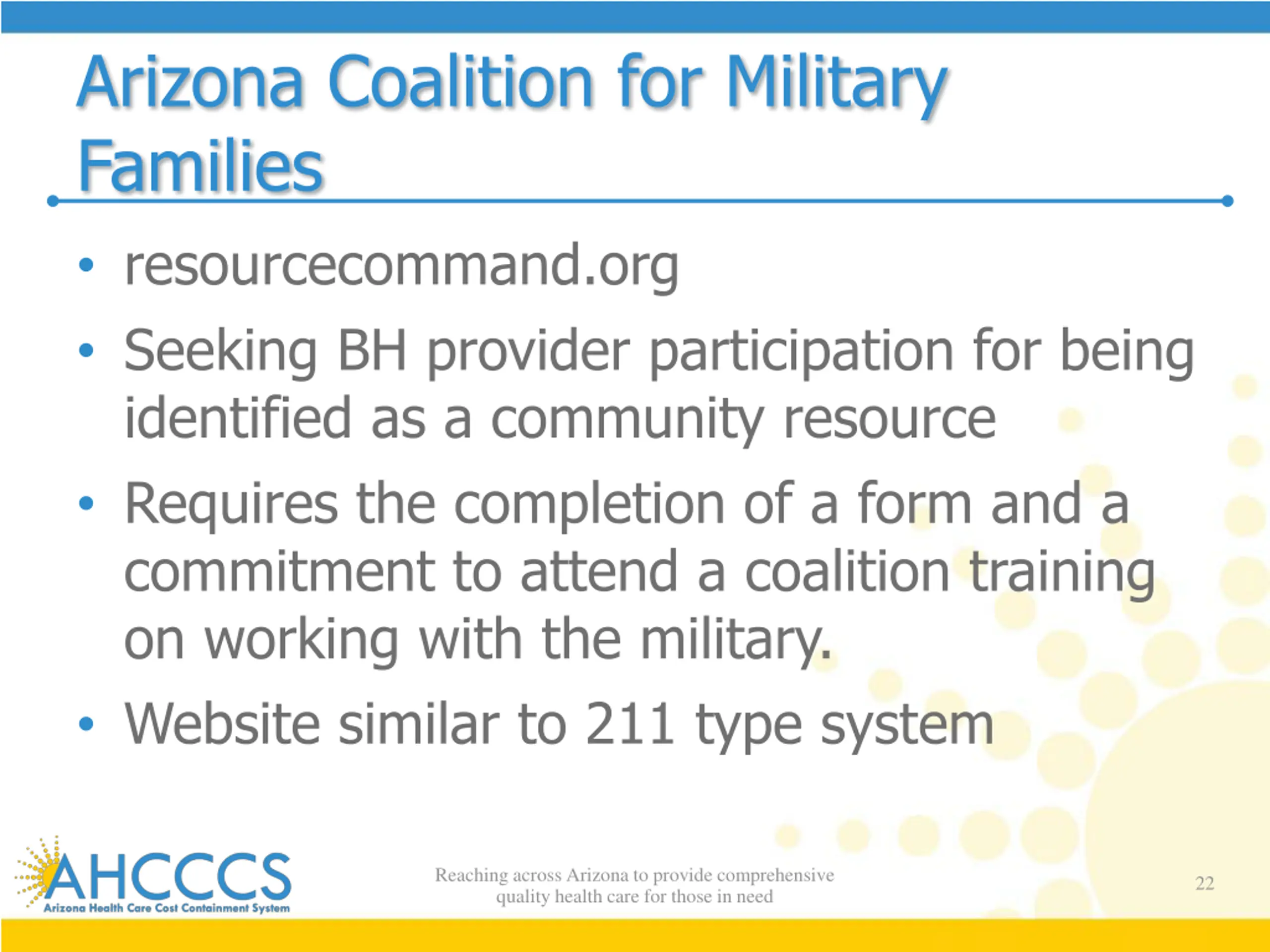 Arizona Coalition for Military Families

• resourcecommand.org
• Seeking BH provider participation for being identified as a community resource
• Requires the completion of a form and a commitment to attend a coalition training on working with the military.
• Website similar to 211 type system

AHCCCS
Arizona Health Care Cost Containment System

Reaching across Arizona to provide comprehensive quality health care for those in need

22